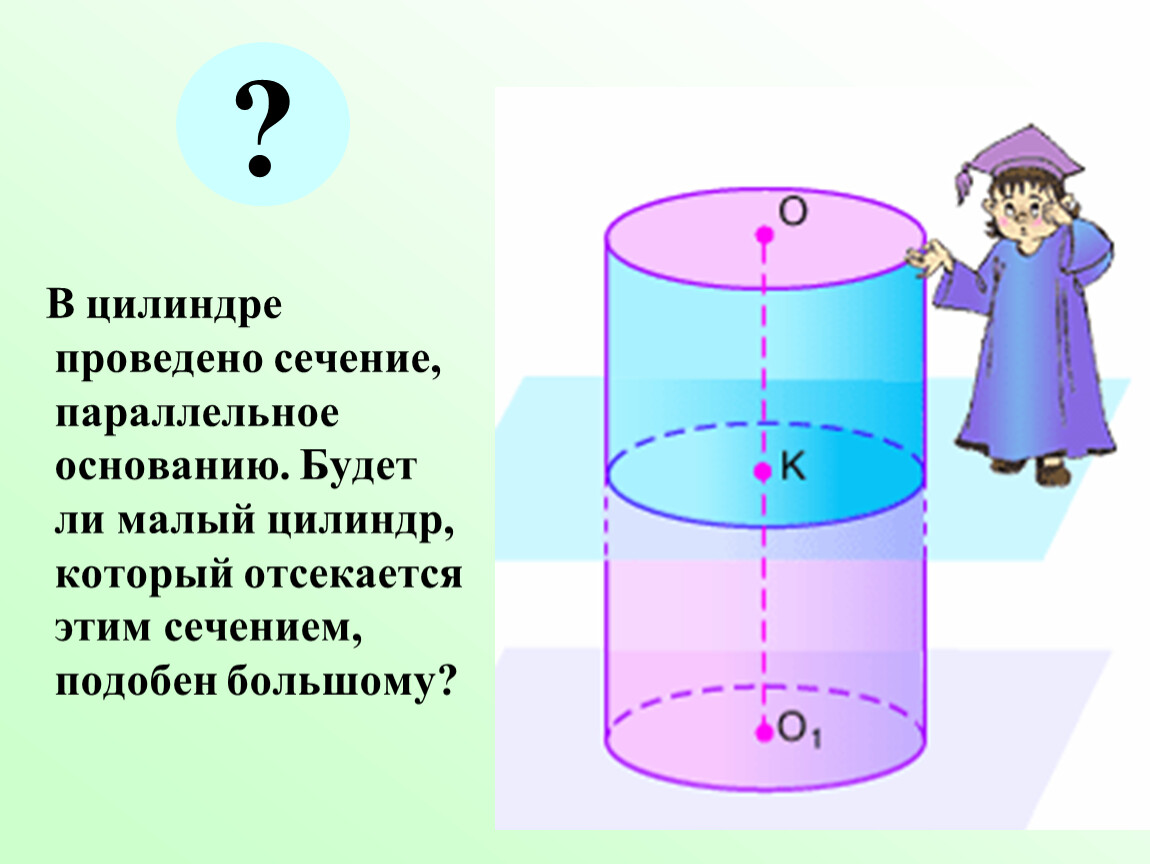 ?

В цилиндре проведено сечение, параллельное основанию. Будет ли малый цилиндр, который отсекается этим сечением, подобен большому?

O

K

$O_1$